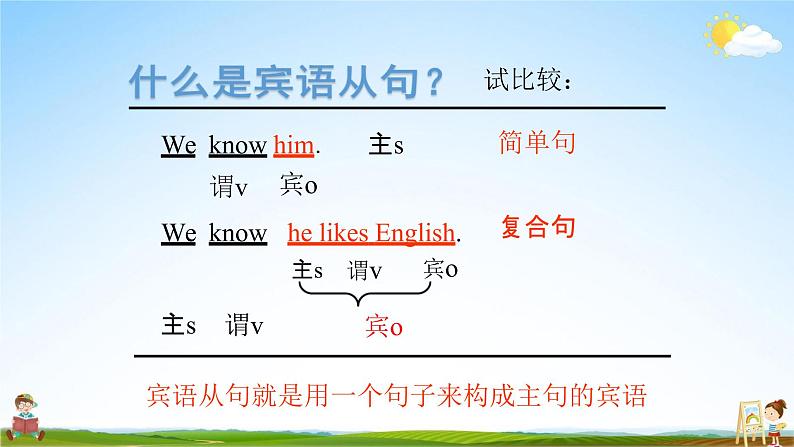 什么是宾语从句？ 试比较：

We know him. 主s 简单句

谓v 宾o

We know he likes English. 复合句

主s 谓v 宾o

主s 谓v 宾o

宾语从句就是用一个句子来构成主句的宾语